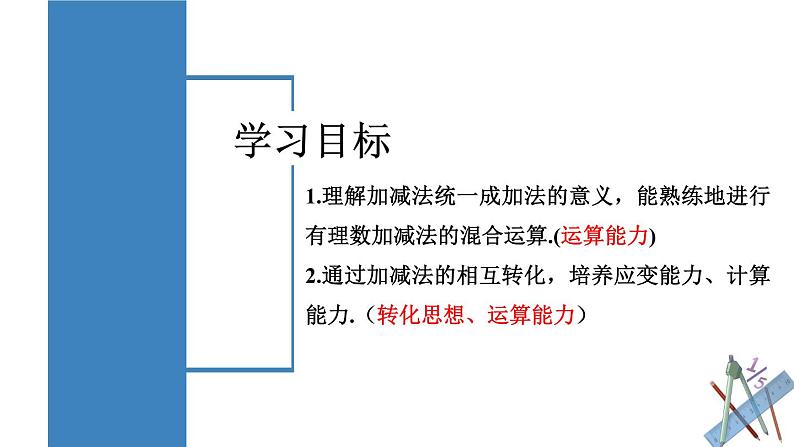 学习目标

1.理解加减法统一成加法的意义，能熟练地进行有理数加减法的混合运算.(运算能力)

2.通过加减法的相互转化，培养应变能力、计算能力.（转化思想、运算能力）

$\frac{1}{5}$